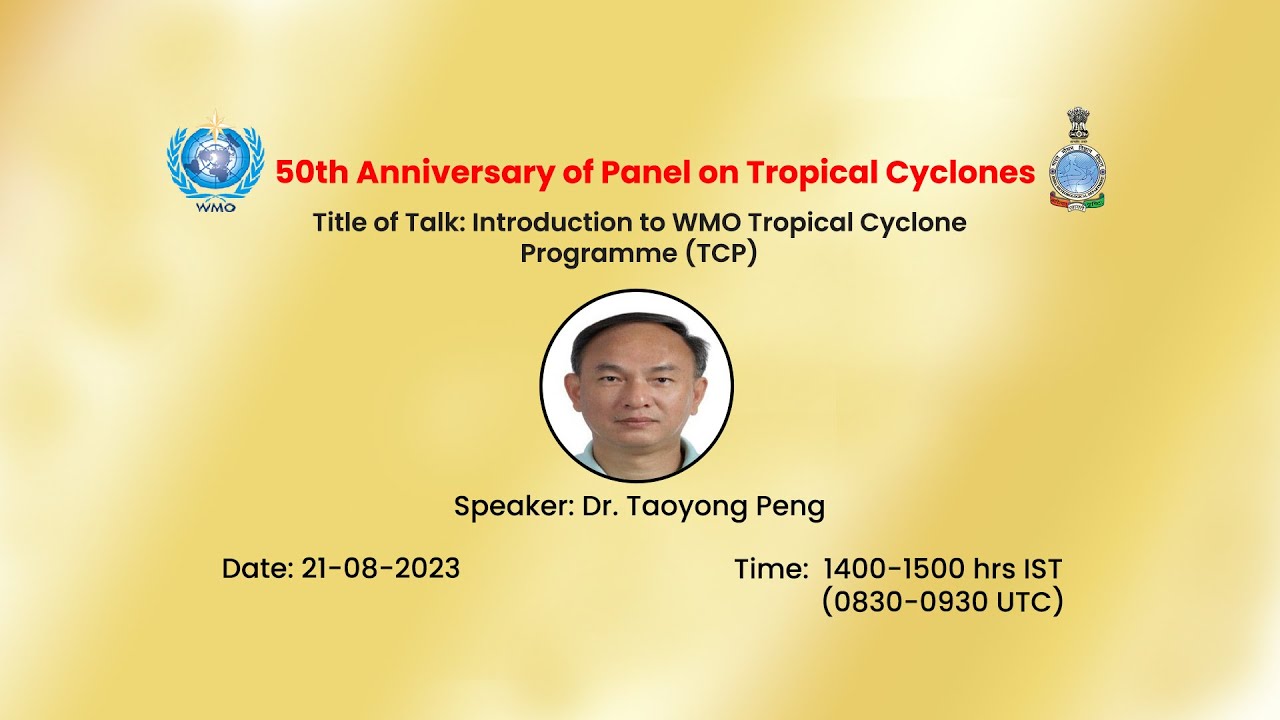 WMO

50th Anniversary of Panel on Tropical Cyclones

Title of Talk: Introduction to WMO Tropical Cyclone Programme (TCP)

Speaker: Dr. Taoyong Peng

Date: 21-08-2023

Time: 1400-1500 hrs IST (0830-0930 UTC)